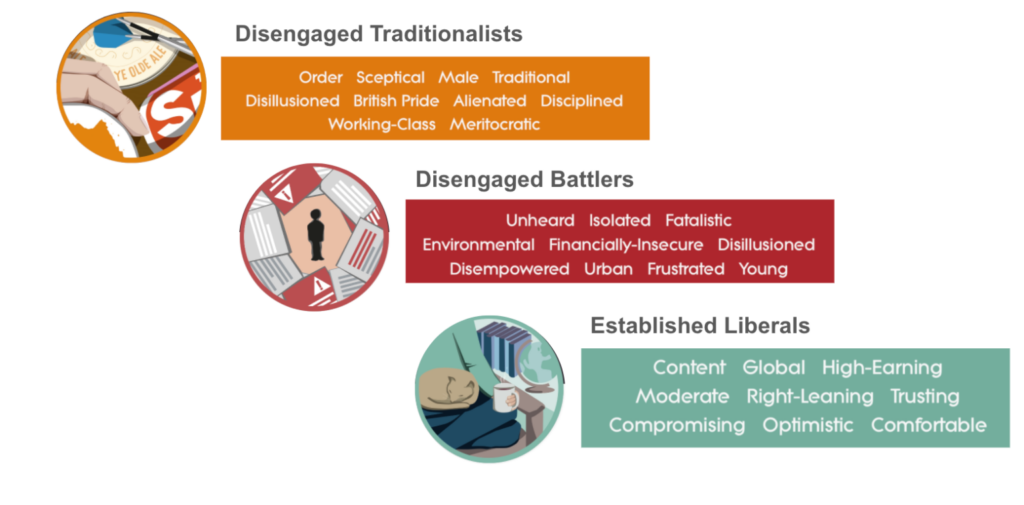 YE OLDE ALE

Disengaged Traditionalists

Order Sceptical Male Traditional Disillusioned British Pride Alienated Disciplined Working-Class Meritocratic

Disengaged Battlers

Unheard Isolated Fatalistic Environmental Financially-Insecure Disillusioned Disempowered Urban Frustrated Young

Established Liberals

Content Global High-Earning Moderate Right-Leaning Trusting Compromising Optimistic Comfortable